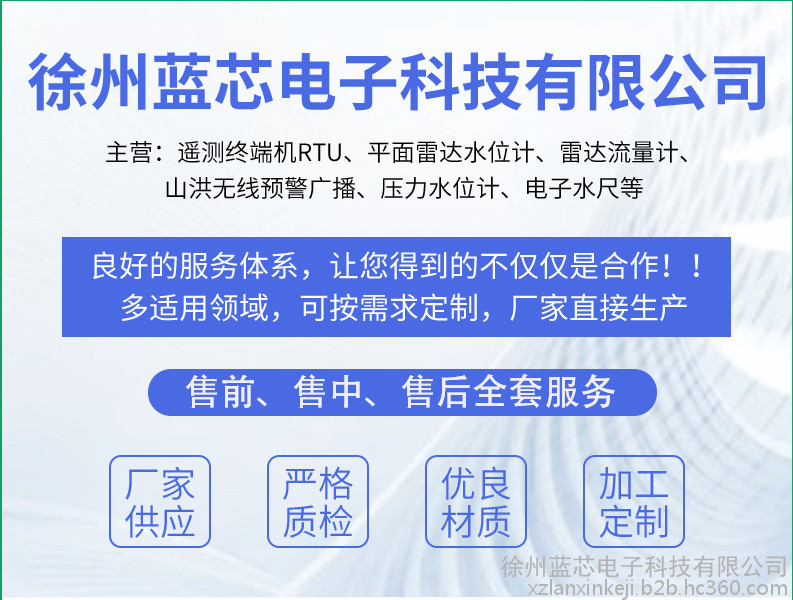 徐州蓝芯电子科技有限公司

主营：遥测终端机RTU、平面雷达水位计、雷达流量计、山洪无线预警广播、压力水位计、电子水尺等

良好的服务体系，让您得到的不仅仅是合作！！
多适用领域，可按需求定制，厂家直接生产

售前、售中、售后全套服务

厂家供应

严格质检

优良材质

加工定制

徐州蓝芯电子科技有限公司
xzlanxinkeji.b2b.hc360.com